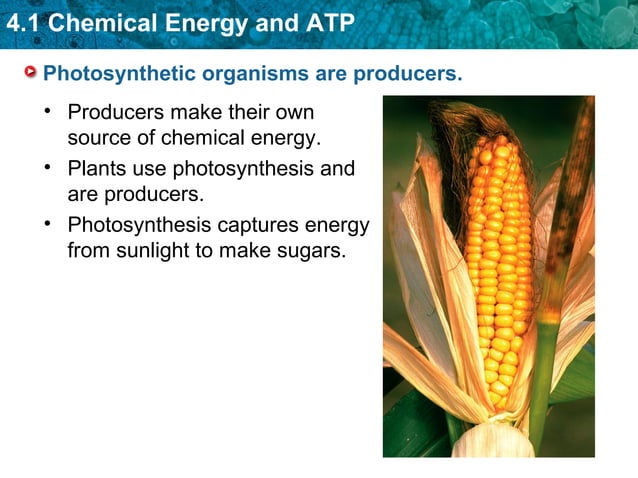 4.1 Chemical Energy and ATP

Photosynthetic organisms are producers.

• Producers make their own source of chemical energy.
• Plants use photosynthesis and are producers.
• Photosynthesis captures energy from sunlight to make sugars.